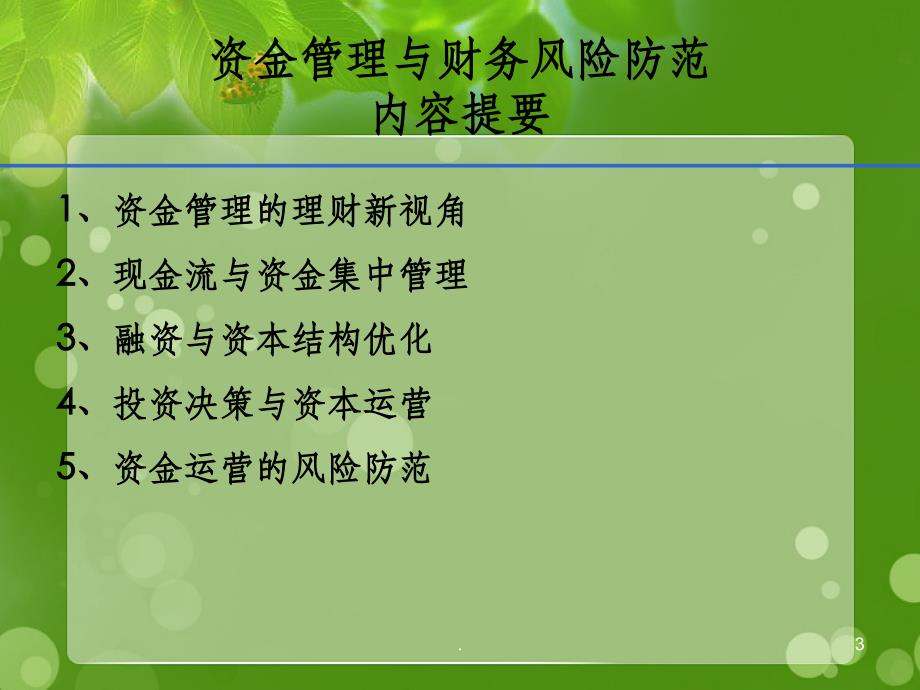 资金管理与财务风险防范
内容提要

1、资金管理的理财新视角

2、现金流与资金集中管理

3、融资与资本结构优化

4、投资决策与资本运营

5、资金运营的风险防范

.

3